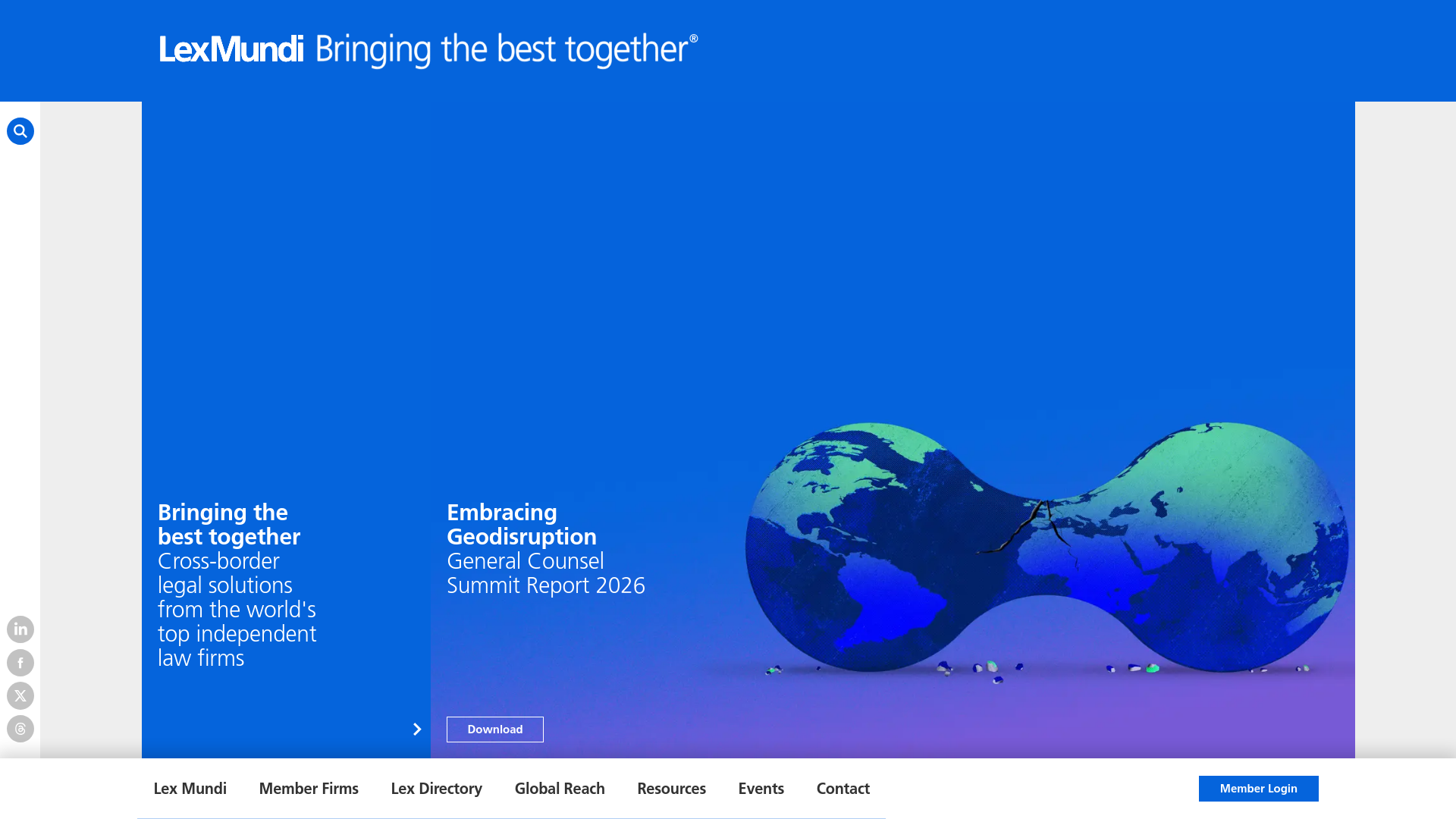 LexMundi Bringing the best together®

Bringing the best together
Cross-border legal solutions from the world's top independent law firms

Embracing Geodisruption
General Counsel Summit Report 2026

Download

Lex Mundi
Member Firms
Lex Directory
Global Reach
Resources
Events
Contact

Member Login